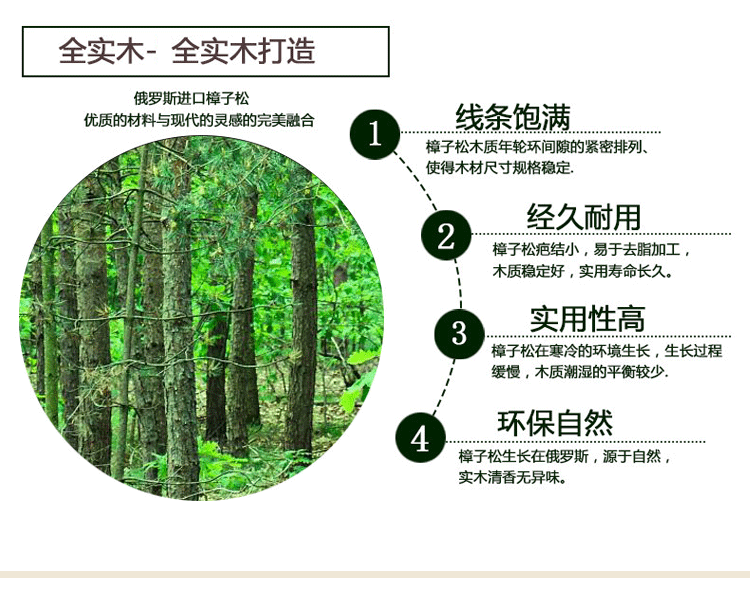 全实木- 全实木打造

俄罗斯进口樟子松
优质的材料与现代的灵感的完美融合

1
线条饱满
樟子松木质年轮环间隙的紧密排列、使得木材尺寸规格稳定.

2
经久耐用
樟子松疤结小，易于去脂加工，木质稳定好，实用寿命长久。

3
实用性高
樟子松在寒冷的环境生长，生长过程缓慢，木质潮湿的平衡较少.

4
环保自然
樟子松生长在俄罗斯，源于自然，实木清香无异味。